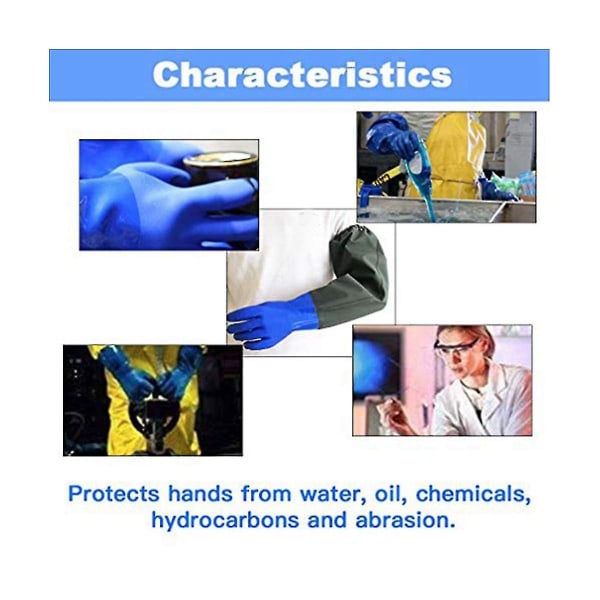 Characteristics

Protects hands from water, oil, chemicals, hydrocarbons and abrasion.